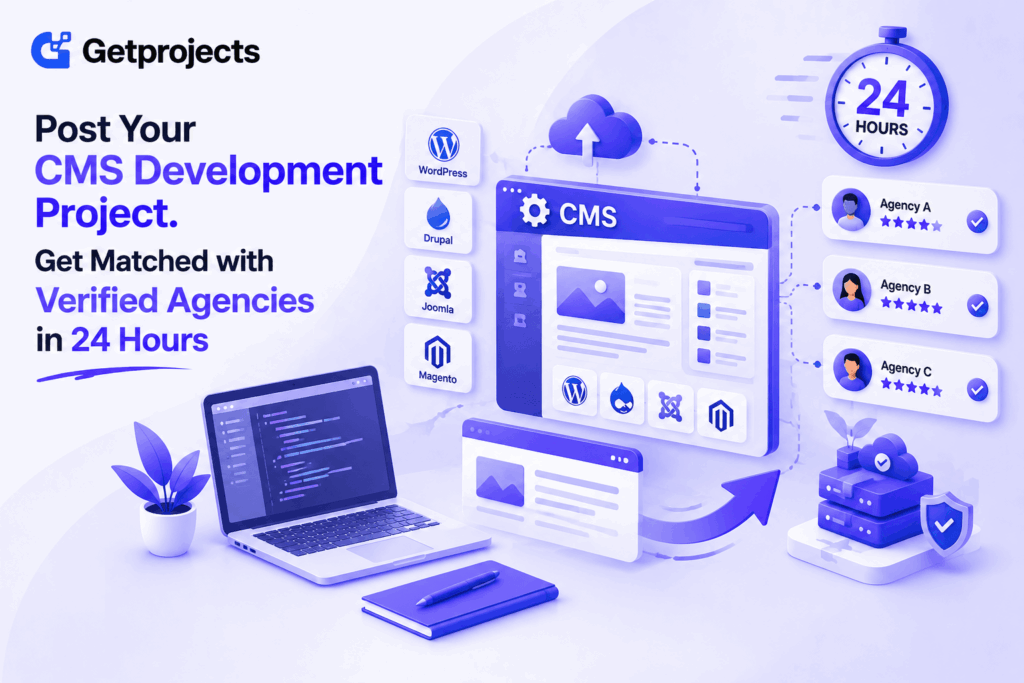 Getprojects

Post Your CMS Development Project.

Get Matched with Verified Agencies in 24 Hours

WordPress

Drupal

Joomla

Magento

CMS

24 HOURS

Agency A

Agency B

Agency C